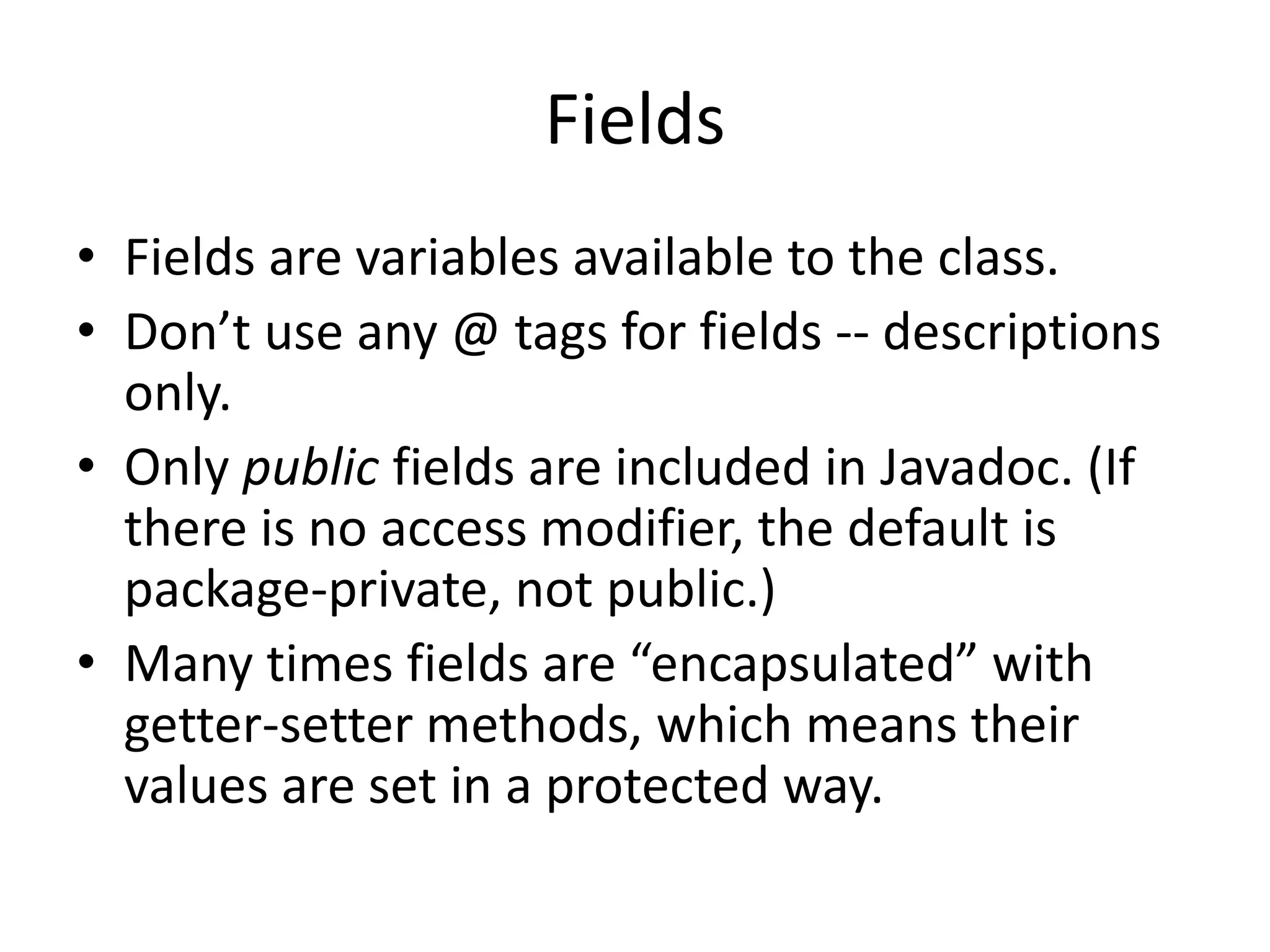 Fields

• Fields are variables available to the class.
• Don’t use any @ tags for fields -- descriptions only.
• Only public fields are included in Javadoc. (If there is no access modifier, the default is package-private, not public.)
• Many times fields are “encapsulated” with getter-setter methods, which means their values are set in a protected way.